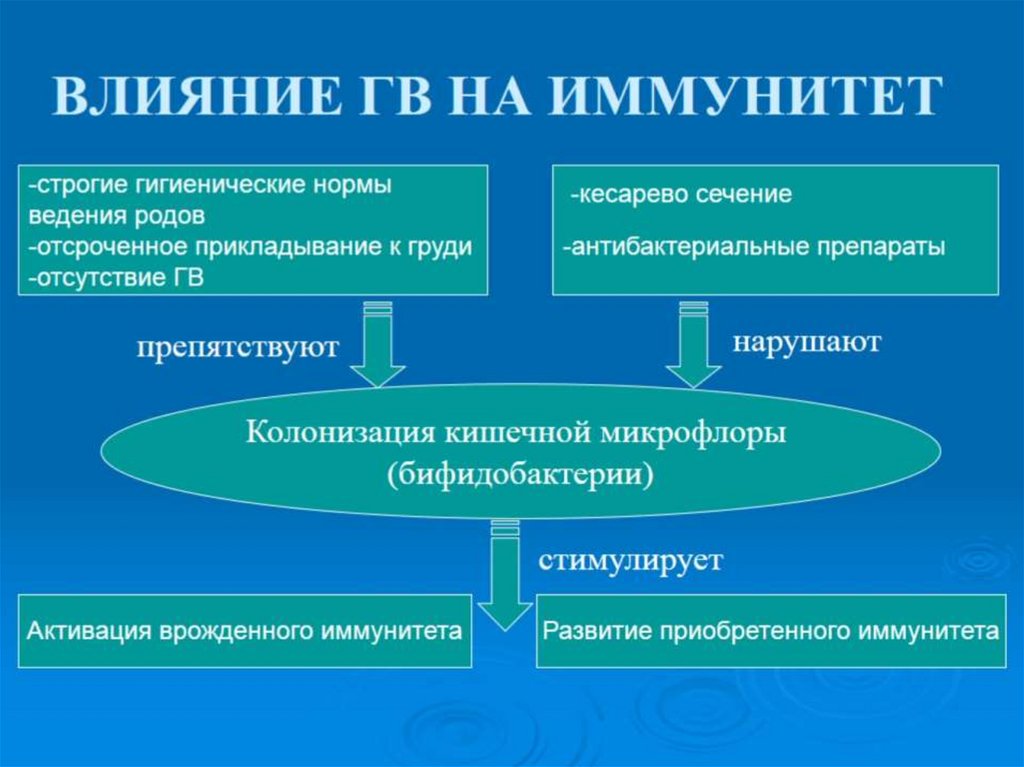 ВЛИЯНИЕ ГВ НА ИММУНИТЕТ

-строгие гигиенические нормы ведения родов
-отсроченное прикладывание к груди
-отсутствие ГВ

-кесарево сечение
-антибактериальные препараты

препятствуют

нарушают

Колонизация кишечной микрофлоры (бифидобактерии)

стимулирует

Активация врожденного иммунитета

Развитие приобретенного иммунитета